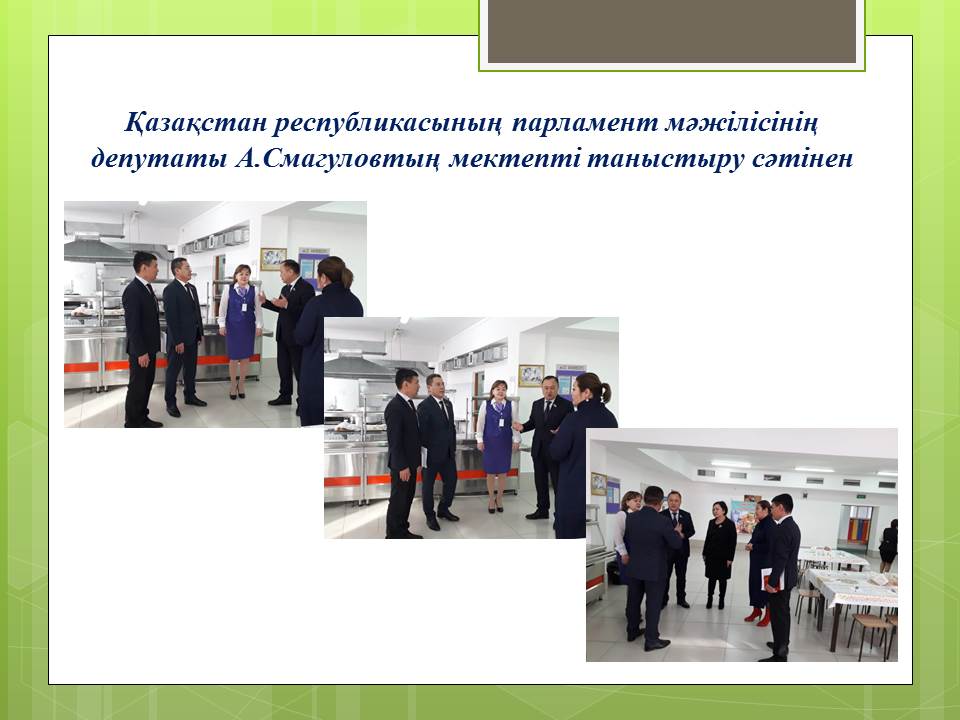 Қазақстан республикасының парламент мәжілісінің депутаты А.Смагуловтың мектепті таныстыру сәтінен